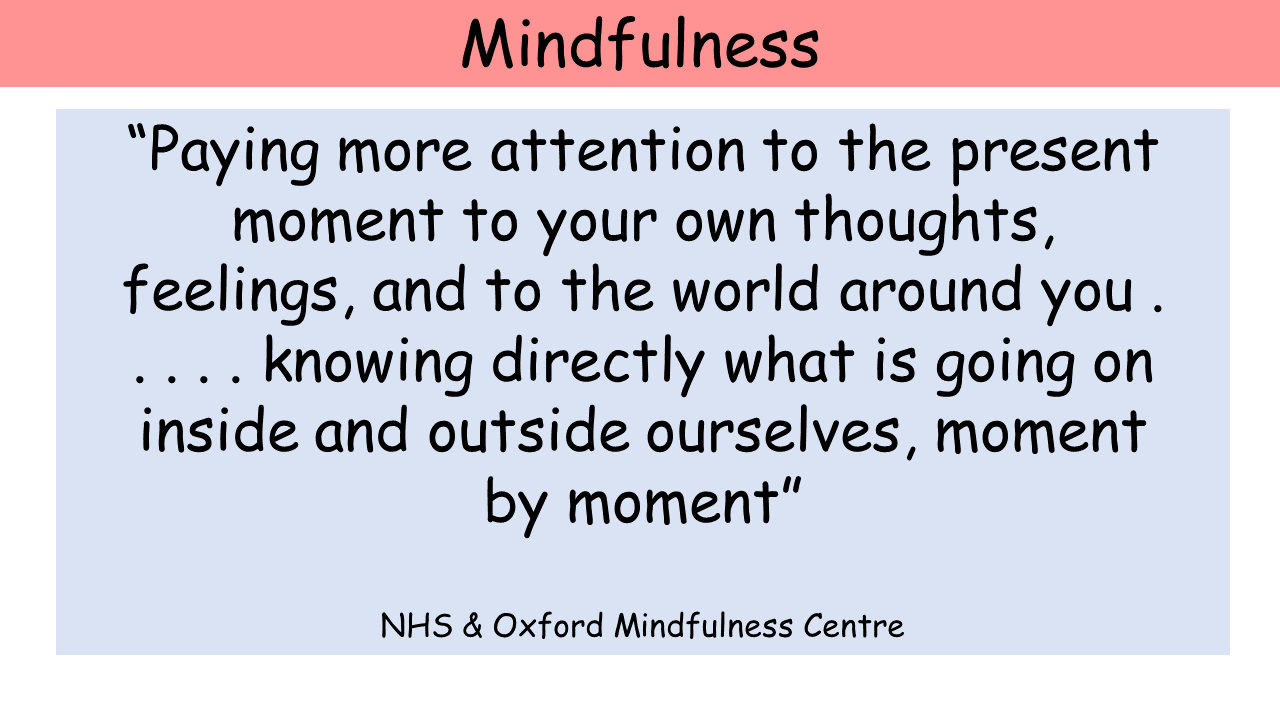 Mindfulness

“Paying more attention to the present moment to your own thoughts, feelings, and to the world around you . . . . . knowing directly what is going on inside and outside ourselves, moment by moment”

NHS & Oxford Mindfulness Centre